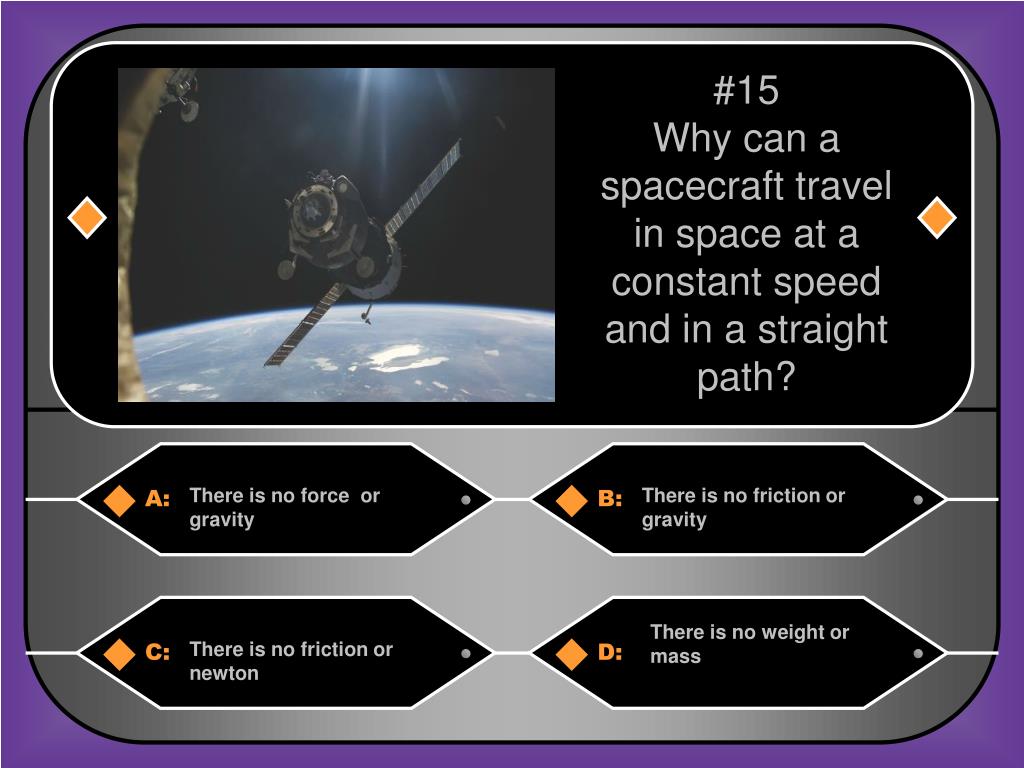 #15
Why can a spacecraft travel in space at a constant speed and in a straight path?

A: There is no force or gravity

B: There is no friction or gravity

C: There is no friction or newton

D: There is no weight or mass